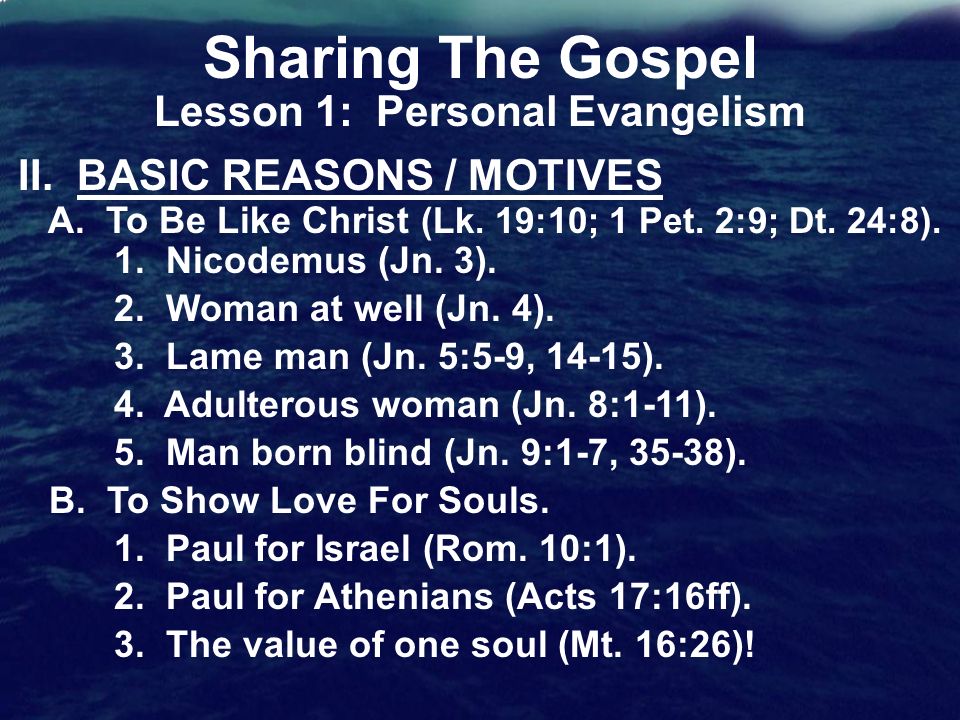 Sharing The Gospel
Lesson 1: Personal Evangelism

II. BASIC REASONS / MOTIVES

A. To Be Like Christ (Lk. 19:10; 1 Pet. 2:9; Dt. 24:8).

1. Nicodemus (Jn. 3).

2. Woman at well (Jn. 4).

3. Lame man (Jn. 5:5-9, 14-15).

4. Adulterous woman (Jn. 8:1-11).

5. Man born blind (Jn. 9:1-7, 35-38).

B. To Show Love For Souls.

1. Paul for Israel (Rom. 10:1).

2. Paul for Athenians (Acts 17:16ff).

3. The value of one soul (Mt. 16:26)!